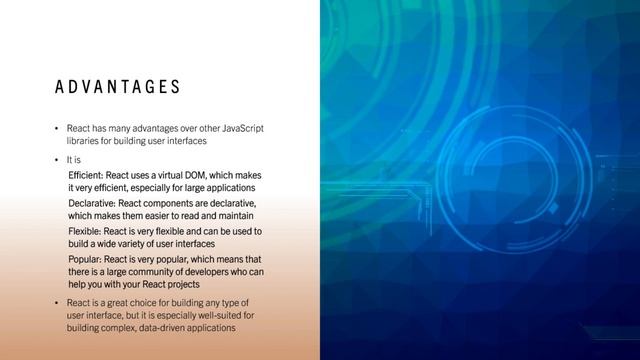 ADVANTAGES

• React has many advantages over other JavaScript libraries for building user interfaces

• It is

Efficient: React uses a virtual DOM, which makes it very efficient, especially for large applications

Declarative: React components are declarative, which makes them easier to read and maintain

Flexible: React is very flexible and can be used to build a wide variety of user interfaces

Popular: React is very popular, which means that there is a large community of developers who can help you with your React projects

• React is a great choice for building any type of user interface, but it is especially well-suited for building complex, data-driven applications